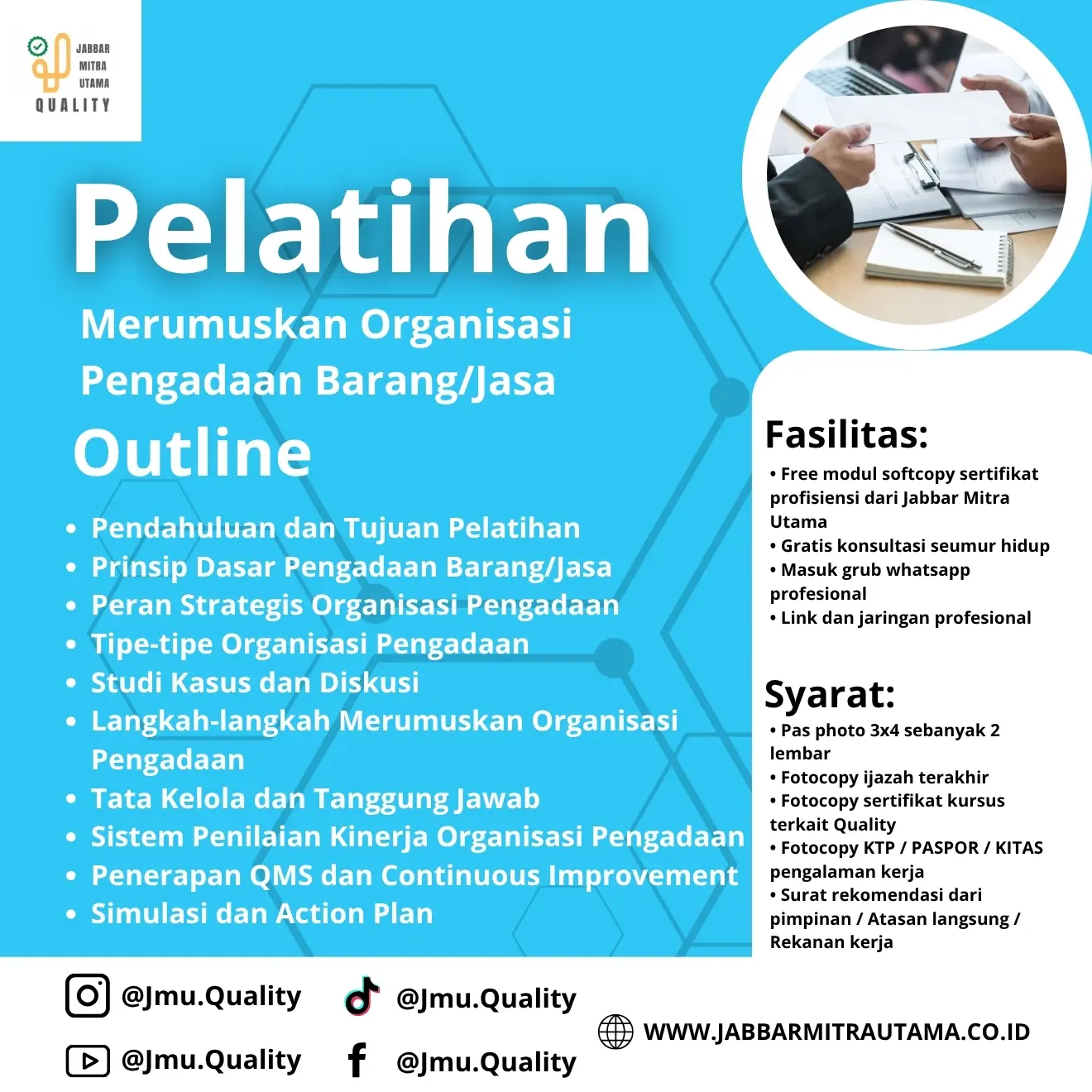 JABBAR MITRA UTAMA QUALITY

Pelatihan

Merumuskan Organisasi Pengadaan Barang/Jasa

Outline

• Pendahuluan dan Tujuan Pelatihan
• Prinsip Dasar Pengadaan Barang/Jasa
• Peran Strategis Organisasi Pengadaan
• Tipe-tipe Organisasi Pengadaan
• Studi Kasus dan Diskusi
• Langkah-langkah Merumuskan Organisasi Pengadaan
• Tata Kelola dan Tanggung Jawab
• Sistem Penilaian Kinerja Organisasi Pengadaan
• Penerapan QMS dan Continuous Improvement
• Simulasi dan Action Plan

Fasilitas:
• Free modul softcopy sertifikat profisiensi dari Jabbar Mitra Utama
• Gratis konsultasi seumur hidup
• Masuk grub whatsapp profesional
• Link dan jaringan profesional

Syarat:
• Pas photo 3x4 sebanyak 2 lembar
• Fotocopy ijazah terakhir
• Fotocopy sertifikat kursus terkait Quality
• Fotocopy KTP / PASPOR / KITAS pengalaman kerja
• Surat rekomendasi dari pimpinan / Atasan langsung / Rekanan kerja

@Jmu.Quality
@Jmu.Quality
@Jmu.Quality
@Jmu.Quality
WWW.JABBARMITRAUTAMA.CO.ID